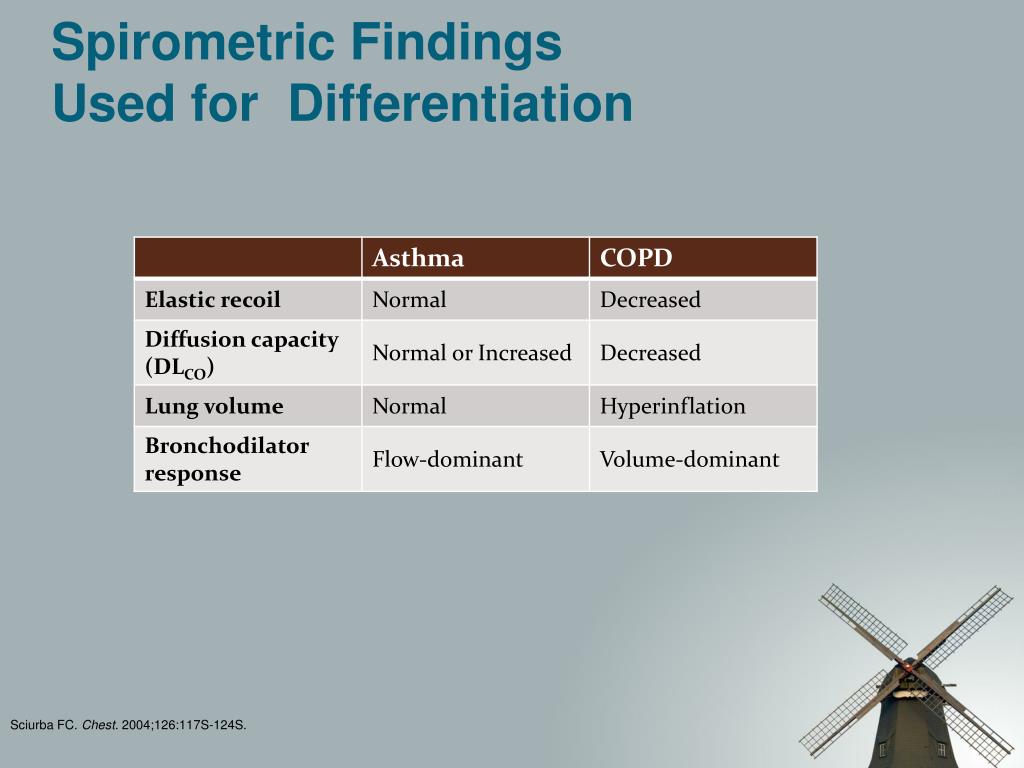 Spirometric Findings
Used for Differentiation

| | Asthma | COPD |
|---|---|---|
| Elastic recoil | Normal | Decreased |
| Diffusion capacity ($DL_{CO}$) | Normal or Increased | Decreased |
| Lung volume | Normal | Hyperinflation |
| Bronchodilator response | Flow-dominant | Volume-dominant |

Sciurba FC. Chest. 2004;126:117S-124S.